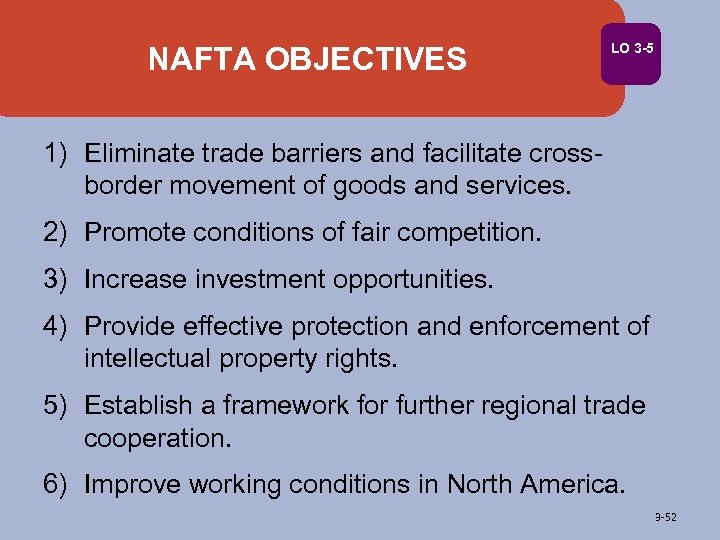 NAFTA OBJECTIVES

LO 3-5

1) Eliminate trade barriers and facilitate cross-border movement of goods and services.

2) Promote conditions of fair competition.

3) Increase investment opportunities.

4) Provide effective protection and enforcement of intellectual property rights.

5) Establish a framework for further regional trade cooperation.

6) Improve working conditions in North America.

3-52